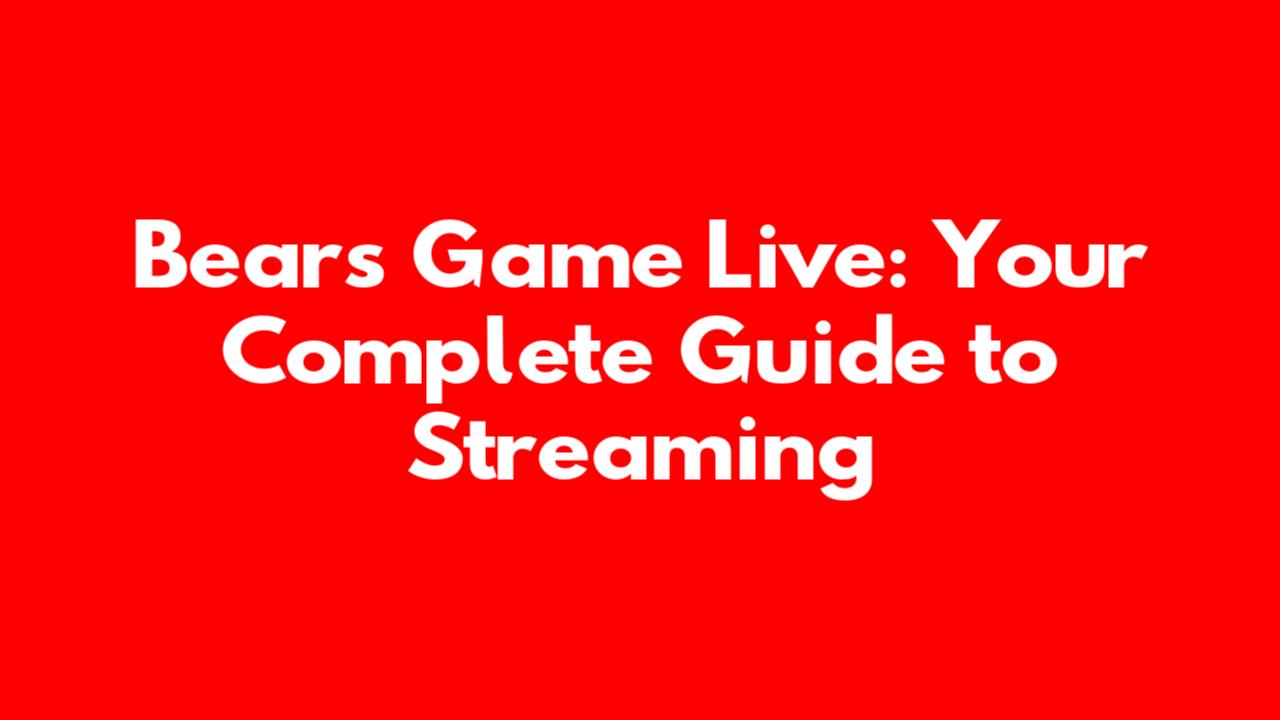 Bears Game Live: Your Complete Guide to Streaming